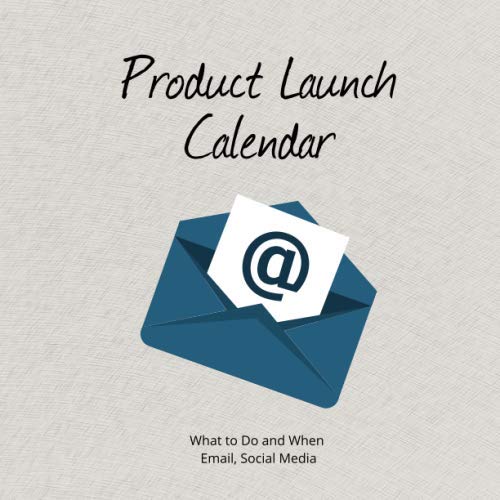 Product Launch Calendar

@

What to Do and When
Email, Social Media